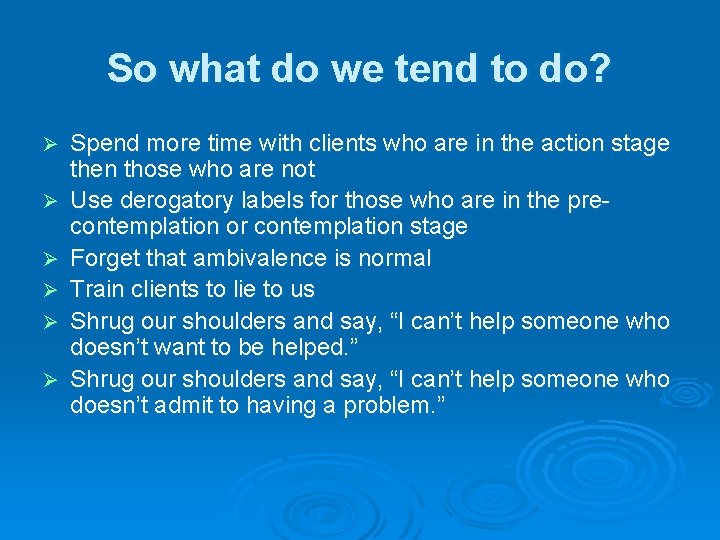 So what do we tend to do?

➢ Spend more time with clients who are in the action stage then those who are not
➢ Use derogatory labels for those who are in the pre-contemplation or contemplation stage
➢ Forget that ambivalence is normal
➢ Train clients to lie to us
➢ Shrug our shoulders and say, “I can’t help someone who doesn’t want to be helped.”
➢ Shrug our shoulders and say, “I can’t help someone who doesn’t admit to having a problem.”